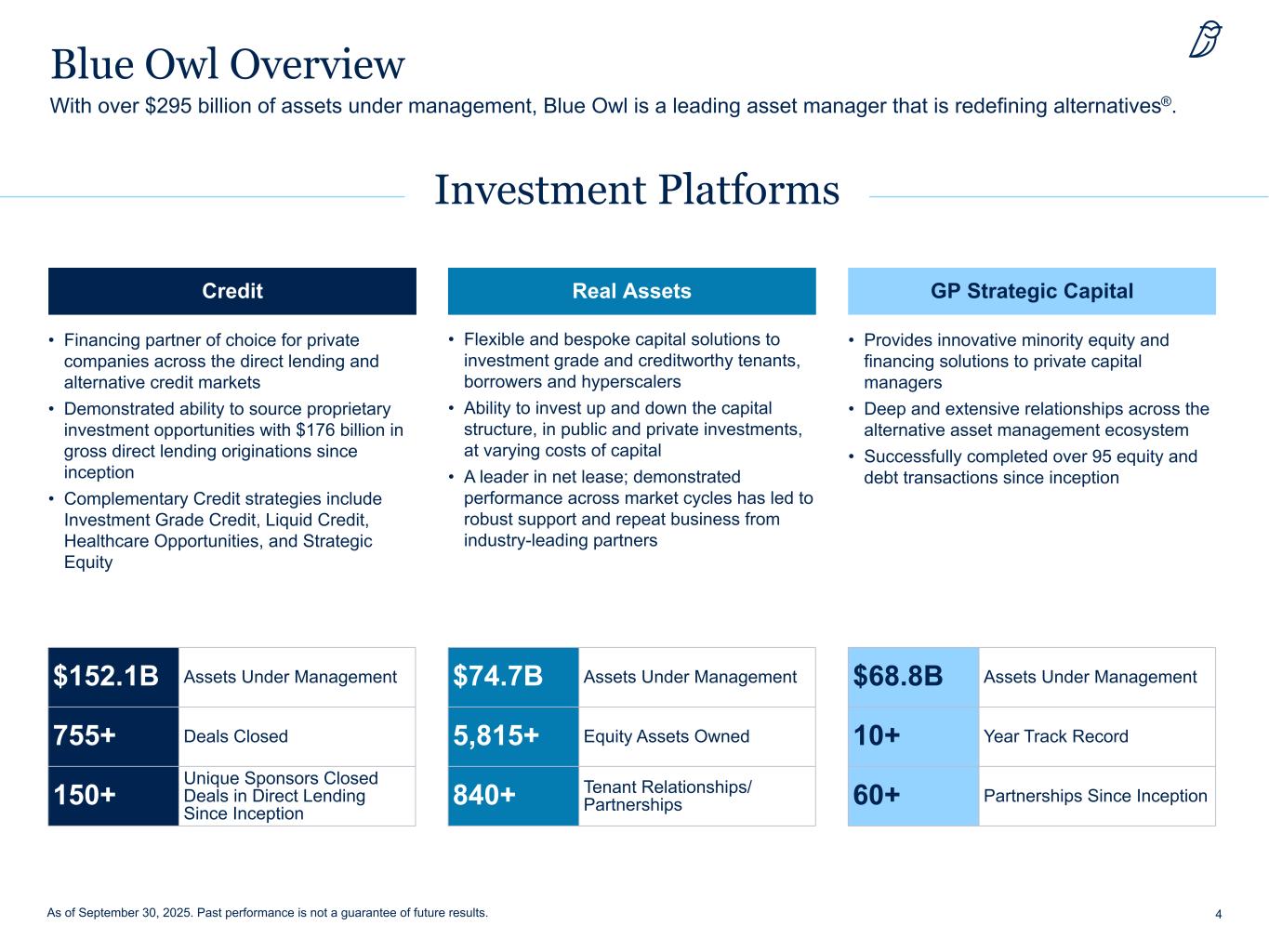 Blue Owl Overview

With over \$295 billion of assets under management, Blue Owl is a leading asset manager that is redefining alternatives®.

Investment Platforms

Credit

• Financing partner of choice for private companies across the direct lending and alternative credit markets
• Demonstrated ability to source proprietary investment opportunities with \$176 billion in gross direct lending originations since inception
• Complementary Credit strategies include Investment Grade Credit, Liquid Credit, Healthcare Opportunities, and Strategic Equity

| \$152.1B | Assets Under Management |
|---|---|
| 755+ | Deals Closed |
| 150+ | Unique Sponsors Closed Deals in Direct Lending Since Inception |

Real Assets

• Flexible and bespoke capital solutions to investment grade and creditworthy tenants, borrowers and hyperscalers
• Ability to invest up and down the capital structure, in public and private investments, at varying costs of capital
• A leader in net lease; demonstrated performance across market cycles has led to robust support and repeat business from industry-leading partners

| \$74.7B | Assets Under Management |
|---|---|
| 5,815+ | Equity Assets Owned |
| 840+ | Tenant Relationships/ Partnerships |

GP Strategic Capital

• Provides innovative minority equity and financing solutions to private capital managers
• Deep and extensive relationships across the alternative asset management ecosystem
• Successfully completed over 95 equity and debt transactions since inception

| \$68.8B | Assets Under Management |
|---|---|
| 10+ | Year Track Record |
| 60+ | Partnerships Since Inception |

As of September 30, 2025. Past performance is not a guarantee of future results.

4